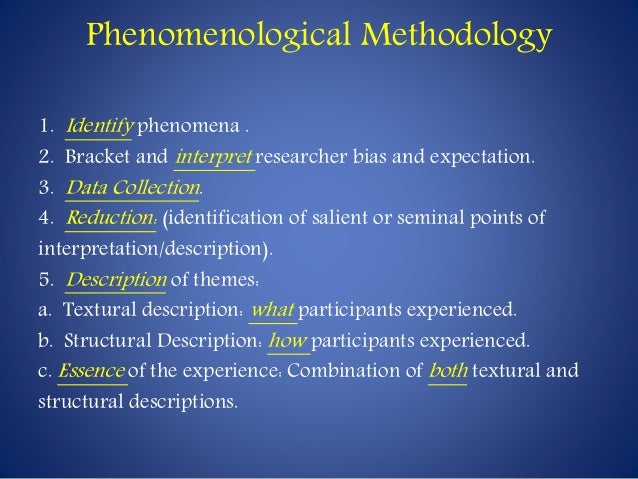 Phenomenological Methodology

1. Identify phenomena .
2. Bracket and interpret researcher bias and expectation.
3. Data Collection.
4. Reduction: (identification of salient or seminal points of interpretation/description).
5. Description of themes:
a. Textural description: what participants experienced.
b. Structural Description: how participants experienced.
c. Essence of the experience: Combination of both textural and structural descriptions.